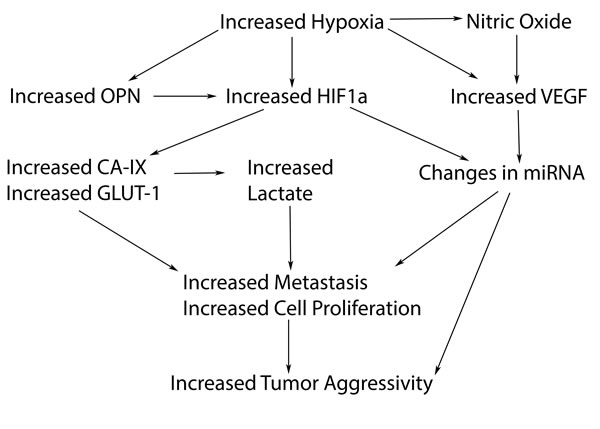 Increased Hypoxia
Nitric Oxide
Increased OPN
Increased HIF1a
Increased VEGF
Increased CA-IX
Increased GLUT-1
Increased Lactate
Changes in miRNA
Increased Metastasis
Increased Cell Proliferation
Increased Tumor Aggressivity